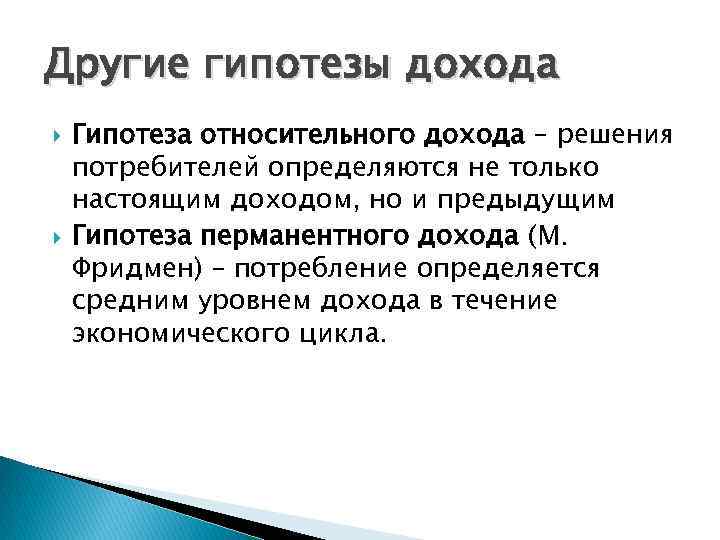 Другие гипотезы дохода

Гипотеза относительного дохода – решения потребителей определяются не только настоящим доходом, но и предыдущим

Гипотеза перманентного дохода (М. Фридмен) – потребление определяется средним уровнем дохода в течение экономического цикла.